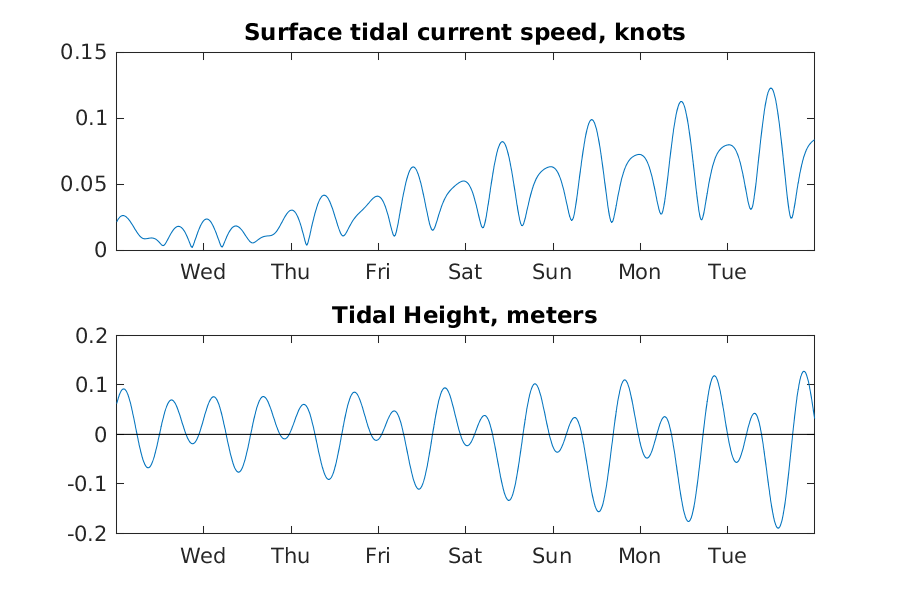 Surface tidal current speed, knots

0.15
0.1
0.05
0

Wed Thu Fri Sat Sun Mon Tue

Tidal Height, meters

0.2
0.1
0
-0.1
-0.2

Wed Thu Fri Sat Sun Mon Tue